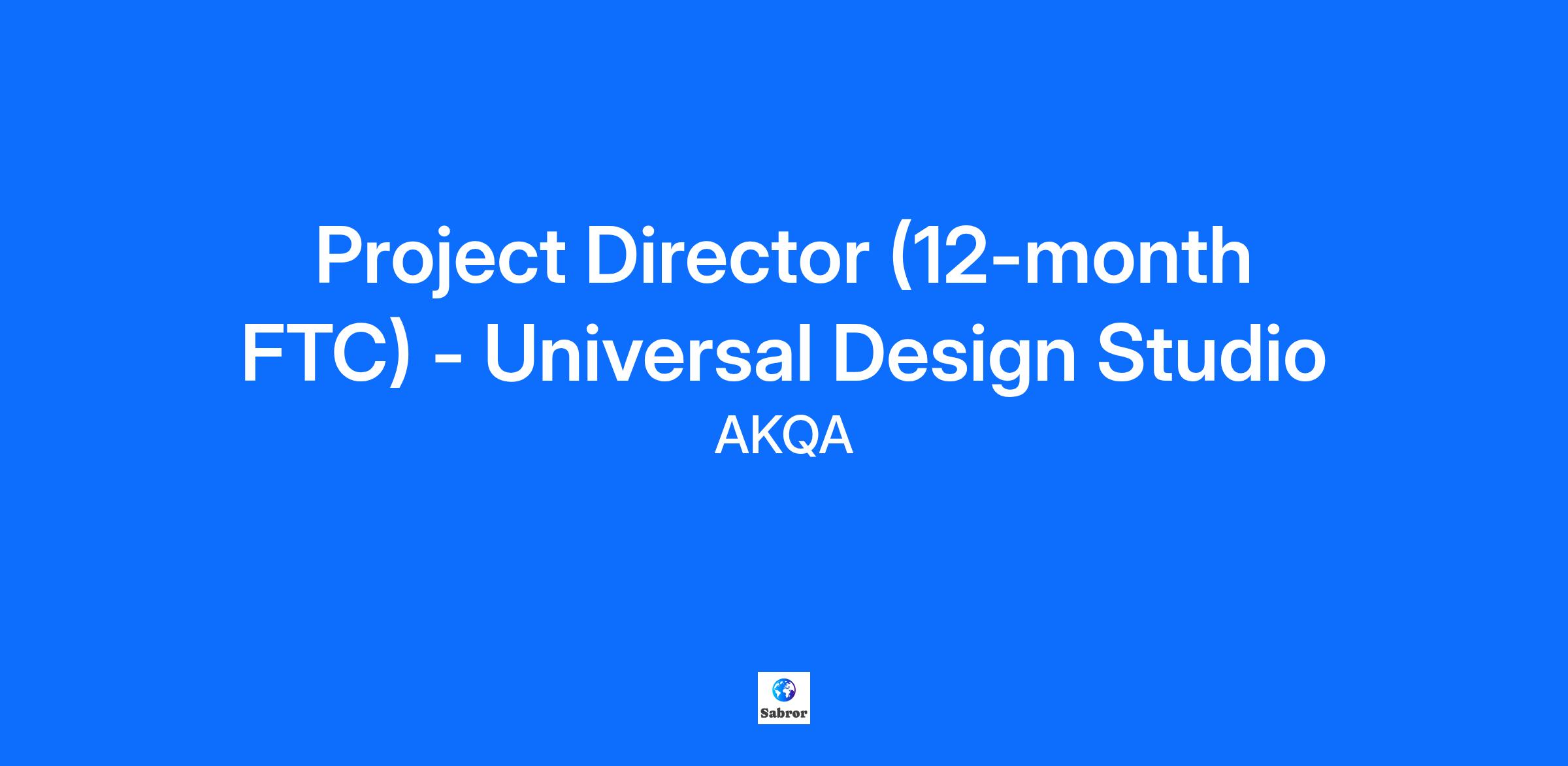 Project Director (12-month FTC) - Universal Design Studio

AKQA

Sabror